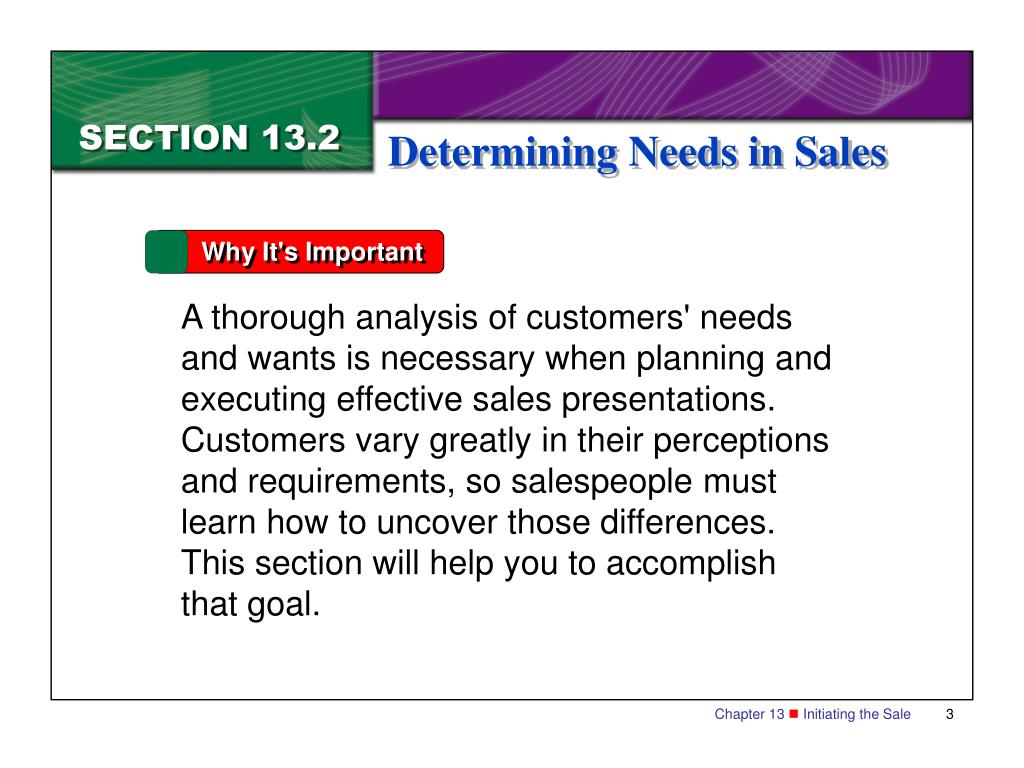 SECTION 13.2

Determining Needs in Sales

Why It's Important

A thorough analysis of customers' needs and wants is necessary when planning and executing effective sales presentations. Customers vary greatly in their perceptions and requirements, so salespeople must learn how to uncover those differences. This section will help you to accomplish that goal.

Chapter 13 ■ Initiating the Sale 3